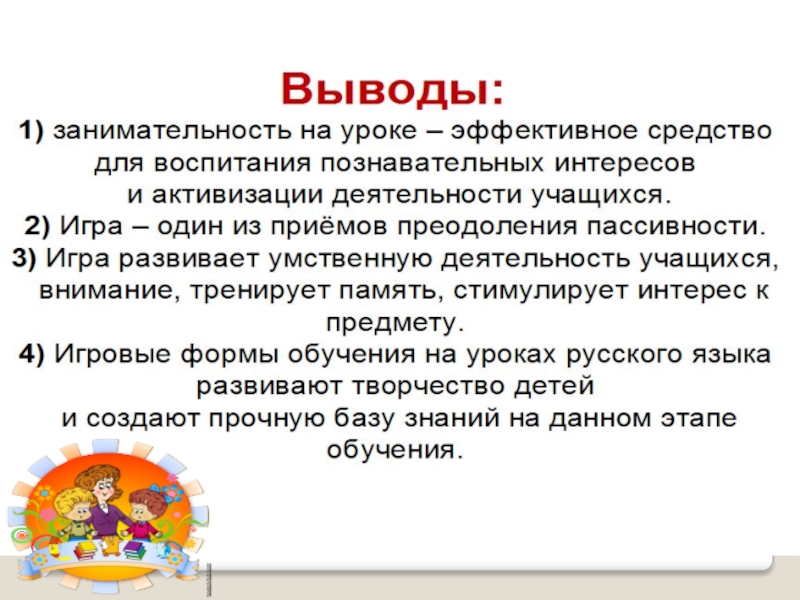 Выводы:

1) занимательность на уроке – эффективное средство для воспитания познавательных интересов и активизации деятельности учащихся.

2) Игра – один из приёмов преодоления пассивности.

3) Игра развивает умственную деятельность учащихся, внимание, тренирует память, стимулирует интерес к предмету.

4) Игровые формы обучения на уроках русского языка развивают творчество детей и создают прочную базу знаний на данном этапе обучения.